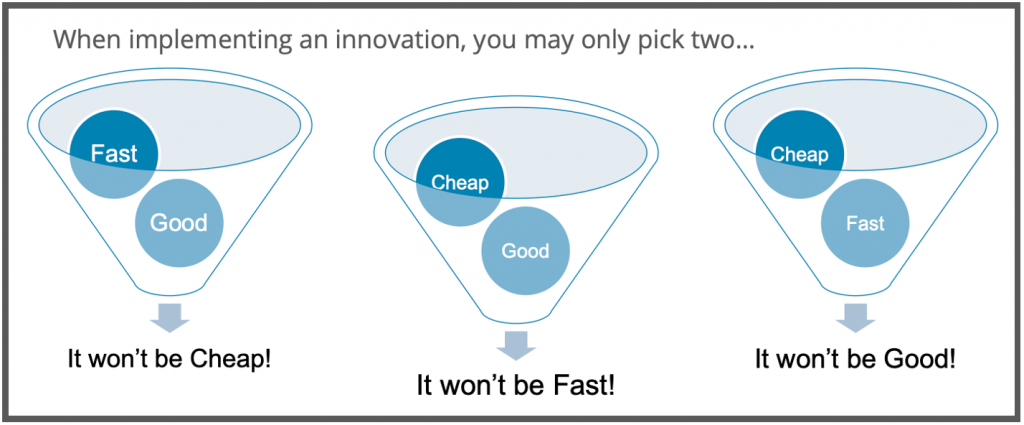 When implementing an innovation, you may only pick two…

Fast

Good

It won't be Cheap!

Cheap

Good

It won't be Fast!

Cheap

Fast

It won't be Good!